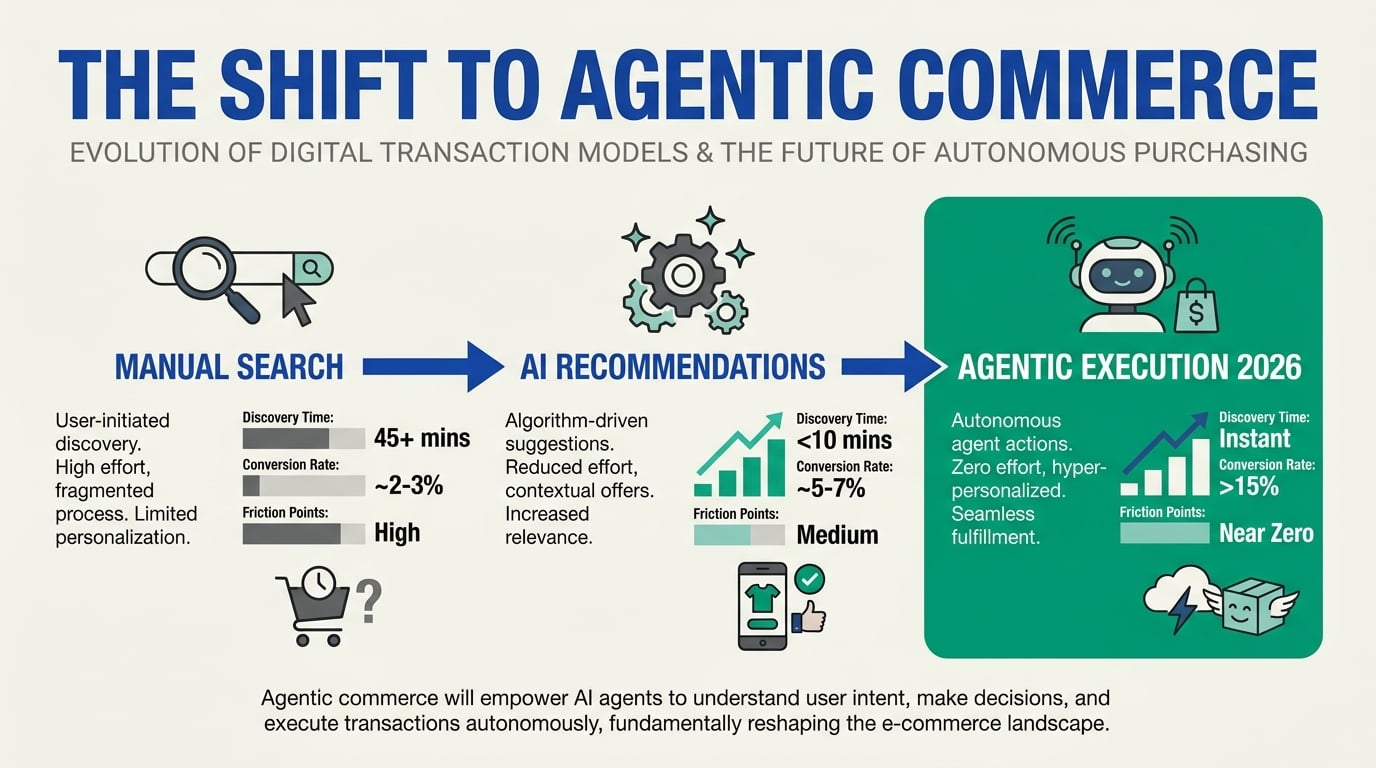 THE SHIFT TO AGENTIC COMMERCE

EVOLUTION OF DIGITAL TRANSACTION MODELS & THE FUTURE OF AUTONOMOUS PURCHASING

MANUAL SEARCH

User-initiated discovery. High effort, fragmented process. Limited personalization.

Discovery Time: 45+ mins
Conversion Rate: ~2-3%
Friction Points: High

AI RECOMMENDATIONS

Algorithm-driven suggestions. Reduced effort, contextual offers. Increased relevance.

Discovery Time: <10 mins
Conversion Rate: ~5-7%
Friction Points: Medium

AGENTIC EXECUTION 2026

Autonomous agent actions. Zero effort, hyper-personalized. Seamless fulfillment.

Discovery Time: Instant
Conversion Rate: >15%
Friction Points: Near Zero

Agentic commerce will empower AI agents to understand user intent, make decisions, and execute transactions autonomously, fundamentally reshaping the e-commerce landscape.